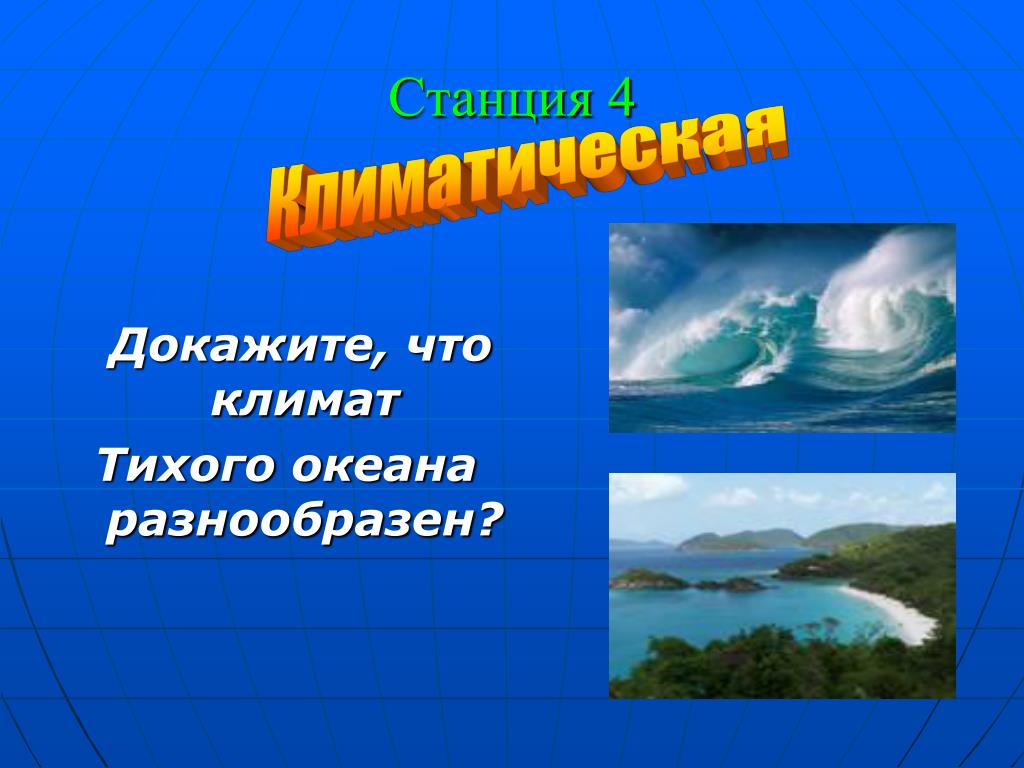 Станция 4

Климатическая

Докажите, что климат Тихого океана разнообразен?